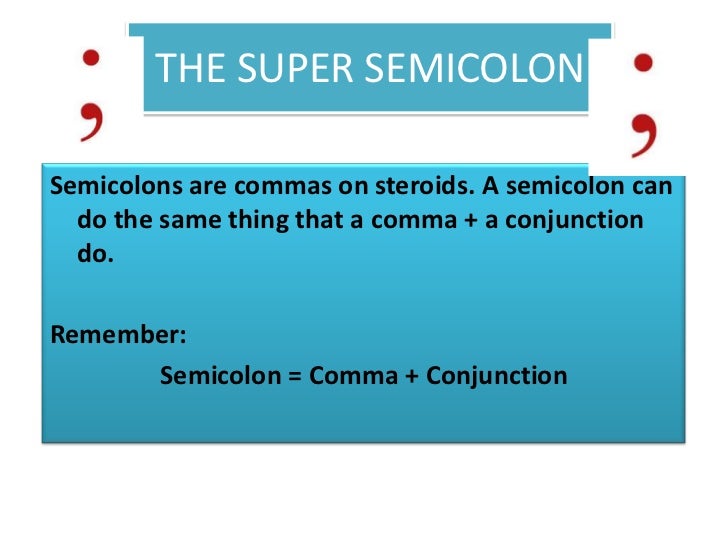 ;

THE SUPER SEMICOLON

;

Semicolons are commas on steroids. A semicolon can do the same thing that a comma + a conjunction do.

Remember:

Semicolon = Comma + Conjunction